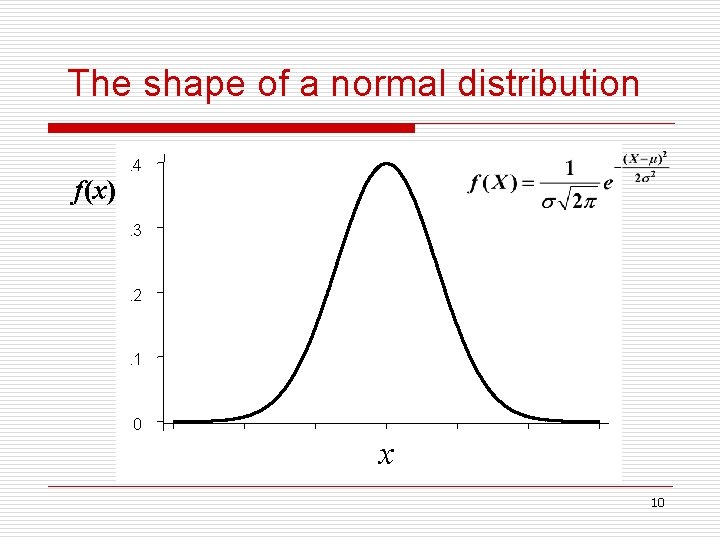 The shape of a normal distribution

$f(x)$

.4

.3

.2

.1

0

$f(X) = \frac{1}{\sigma\sqrt{2\pi}} e^{-\frac{(X-\mu)^2}{2\sigma^2}}$

$x$

10